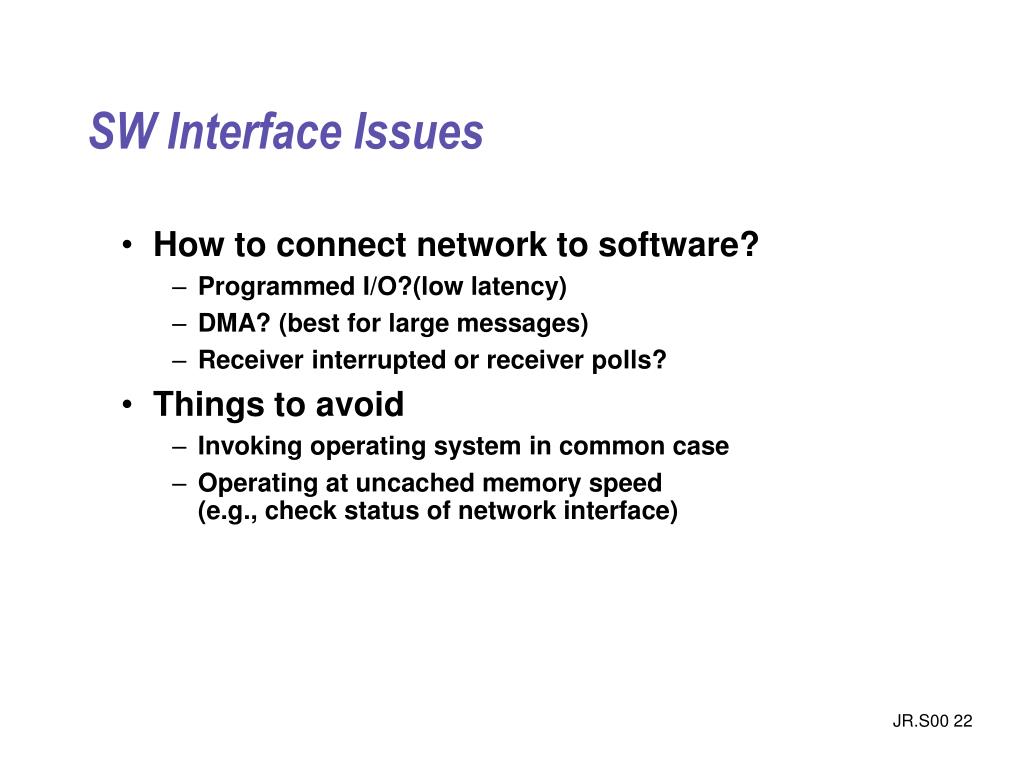 SW Interface Issues

• How to connect network to software?
– Programmed I/O?(low latency)
– DMA? (best for large messages)
– Receiver interrupted or receiver polls?

• Things to avoid
– Invoking operating system in common case
– Operating at uncached memory speed
(e.g., check status of network interface)

JR.S00 22